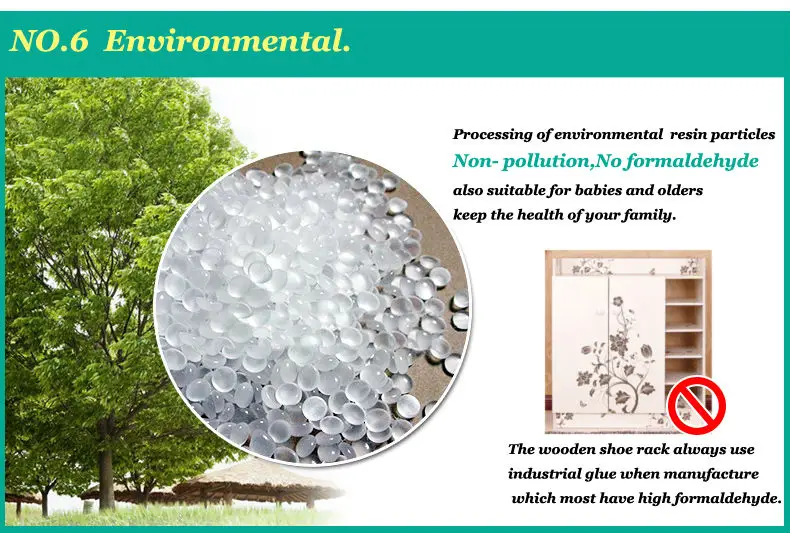 NO.6 Environmental.

Processing of environmental resin particles
Non- pollution,No formaldehyde
also suitable for babies and olders
keep the health of your family.

The wooden shoe rack always use industrial glue when manufacture which most have high formaldehyde.